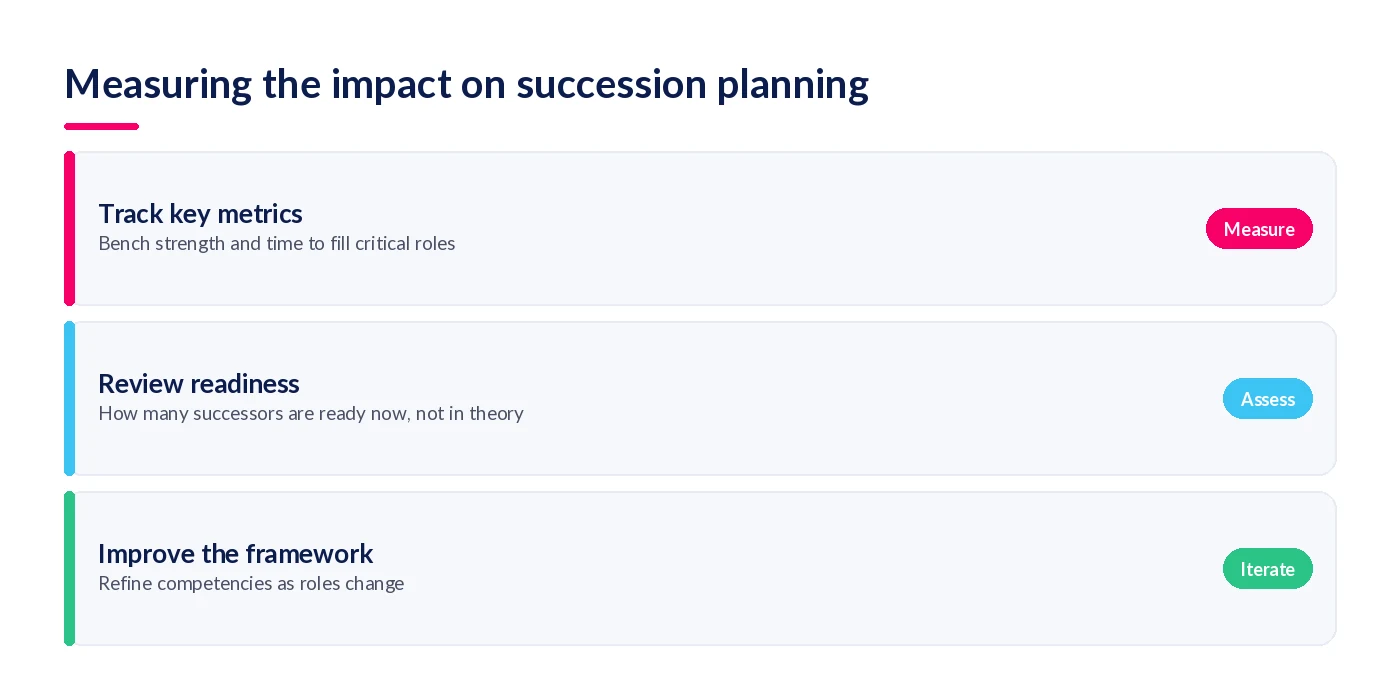 Measuring the impact on succession planning

Track key metrics
Bench strength and time to fill critical roles

Measure

Review readiness
How many successors are ready now, not in theory

Assess

Improve the framework
Refine competencies as roles change

Iterate